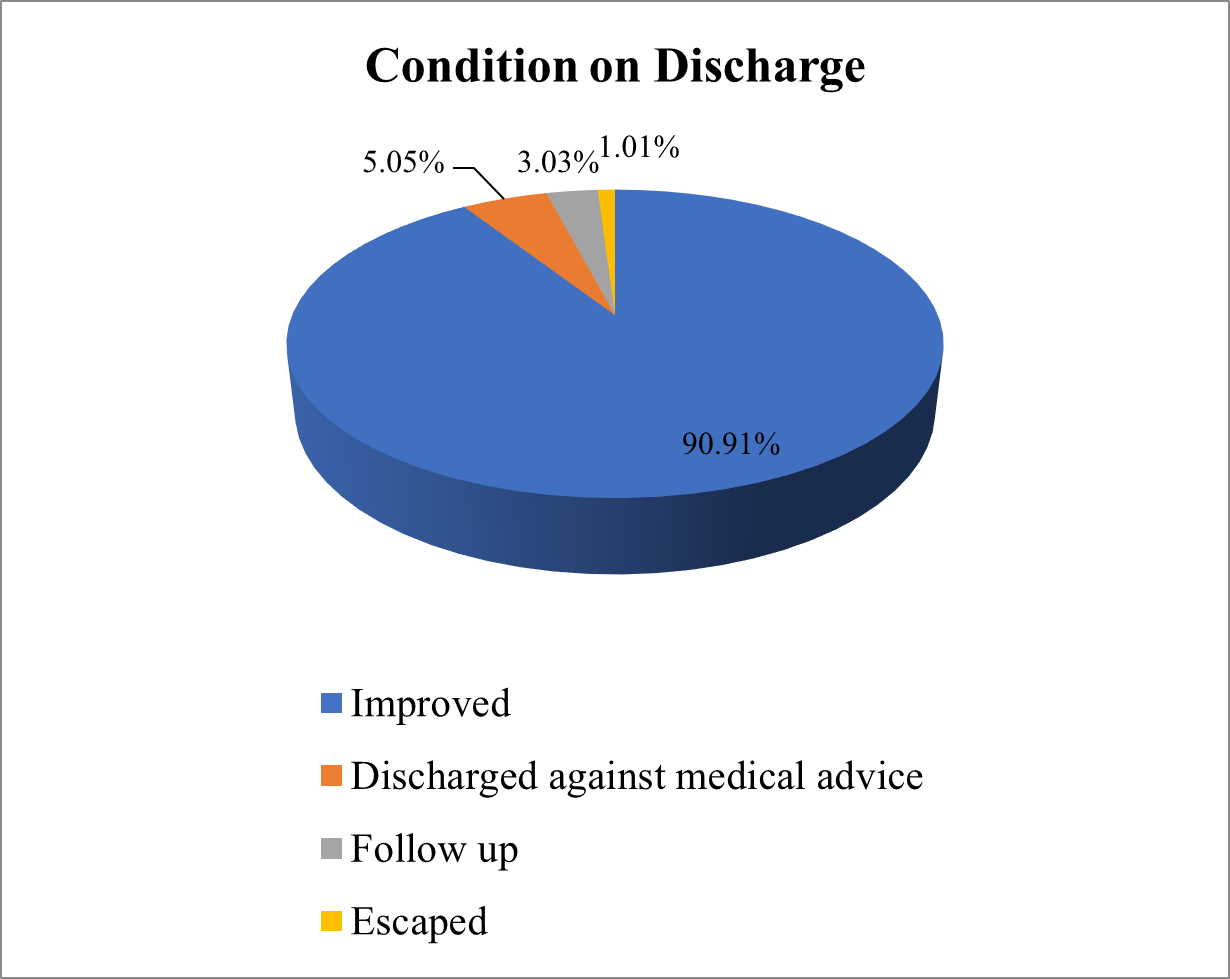 Condition on Discharge

5.05%

3.03%

1.01%

90.91%

Improved

Discharged against medical advice

Follow up

Escaped